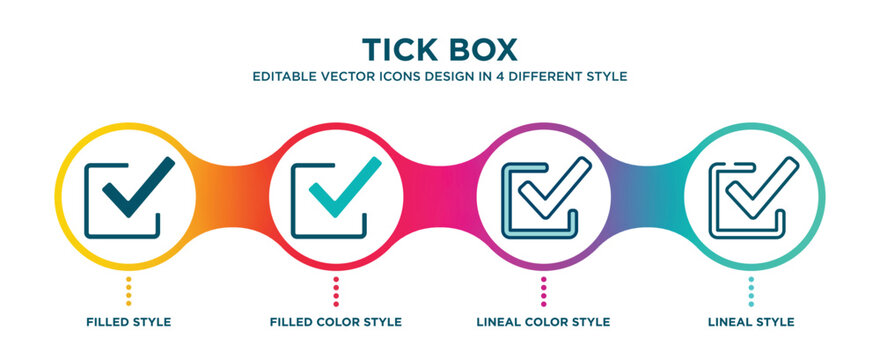 TICK BOX

EDITABLE VECTOR ICONS DESIGN IN 4 DIFFERENT STYLE

FILLED STYLE

FILLED COLOR STYLE

LINEAL COLOR STYLE

LINEAL STYLE